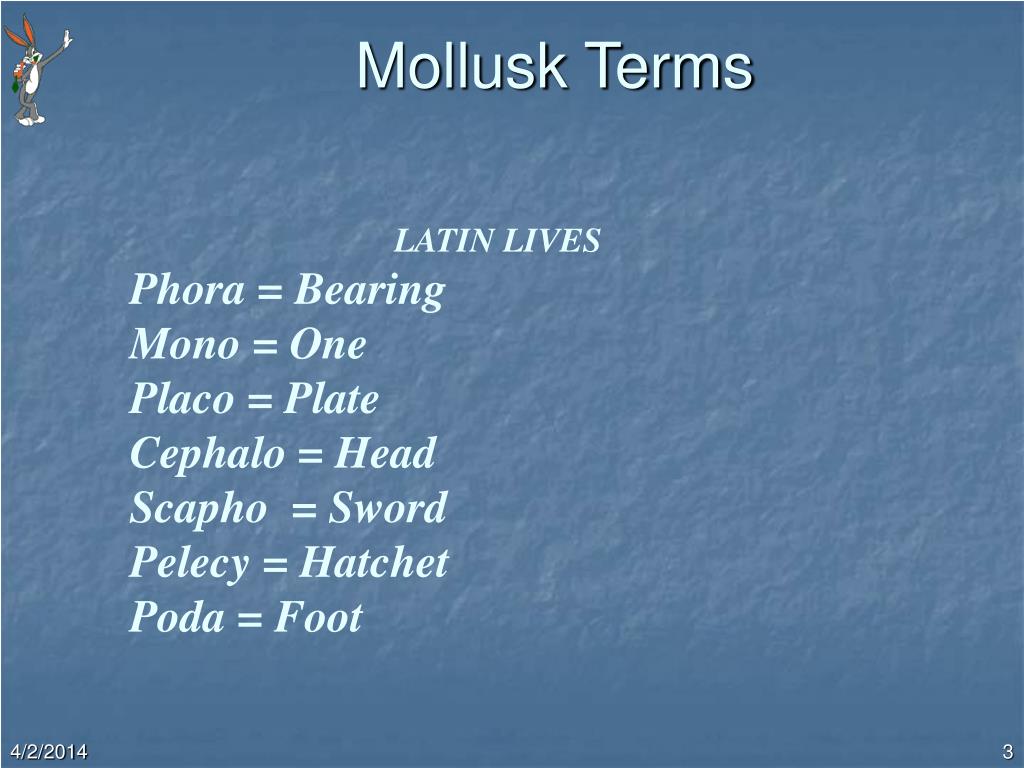 Mollusk Terms

LATIN LIVES

Phora = Bearing
Mono = One
Placo = Plate
Cephalo = Head
Scapho = Sword
Pelecy = Hatchet
Poda = Foot

4/2/2014

3